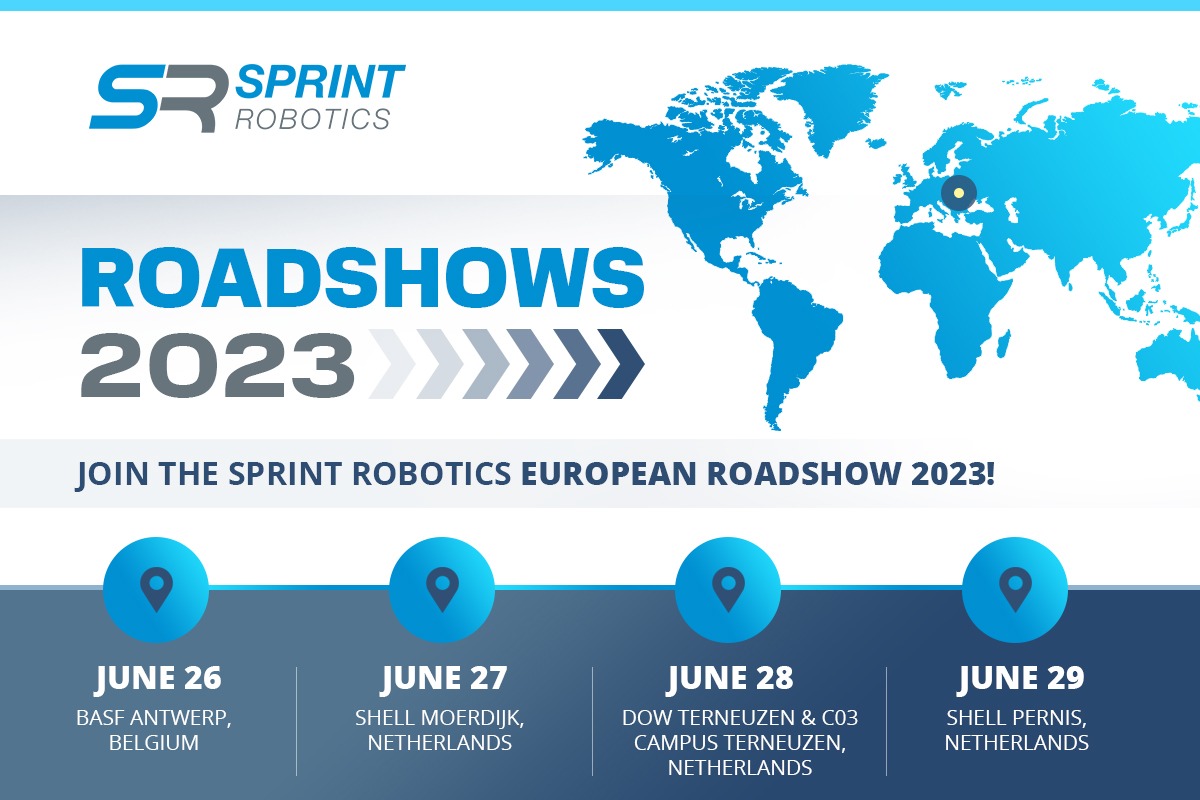 SR SPRINT ROBOTICS

ROADSHOWS 2023

JOIN THE SPRINT ROBOTICS EUROPEAN ROADSHOW 2023!

JUNE 26
BASF ANTWERP, BELGIUM

JUNE 27
SHELL MOERDIJK, NETHERLANDS

JUNE 28
DOW TERNEUZEN & C03 CAMPUS TERNEUZEN, NETHERLANDS

JUNE 29
SHELL PERNIS, NETHERLANDS